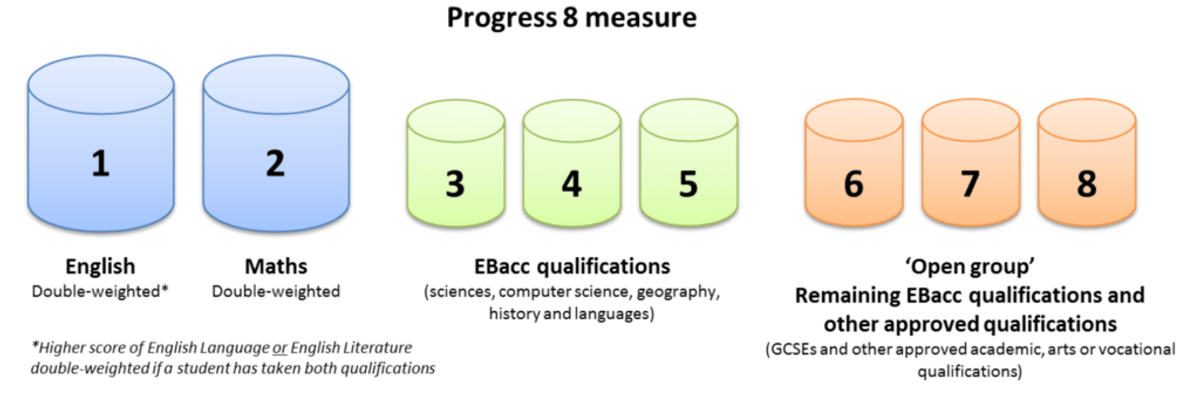 Progress 8 measure

1

2

3

4

5

6

7

8

English
Double-weighted*

Maths
Double-weighted

EBacc qualifications
(sciences, computer science, geography, history and languages)

'Open group'
Remaining EBacc qualifications and other approved qualifications
(GCSEs and other approved academic, arts or vocational qualifications)

*Higher score of English Language or English Literature double-weighted if a student has taken both qualifications